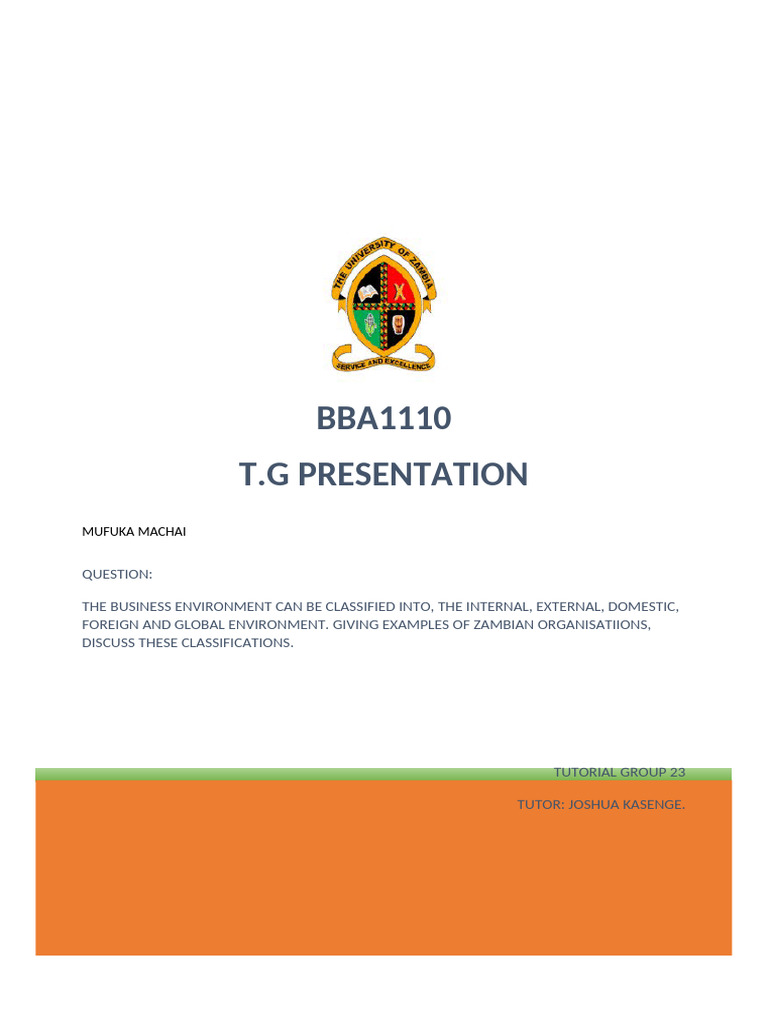 THE UNIVERSITY OF ZAMBIA
SERVICE AND EXCELLENCE

BBA1110

T.G PRESENTATION

MUFUKA MACHAI

QUESTION:

THE BUSINESS ENVIRONMENT CAN BE CLASSIFIED INTO, THE INTERNAL, EXTERNAL, DOMESTIC, FOREIGN AND GLOBAL ENVIRONMENT. GIVING EXAMPLES OF ZAMBIAN ORGANISATIIONS, DISCUSS THESE CLASSIFICATIONS.

TUTORIAL GROUP 23

TUTOR: JOSHUA KASENGE.